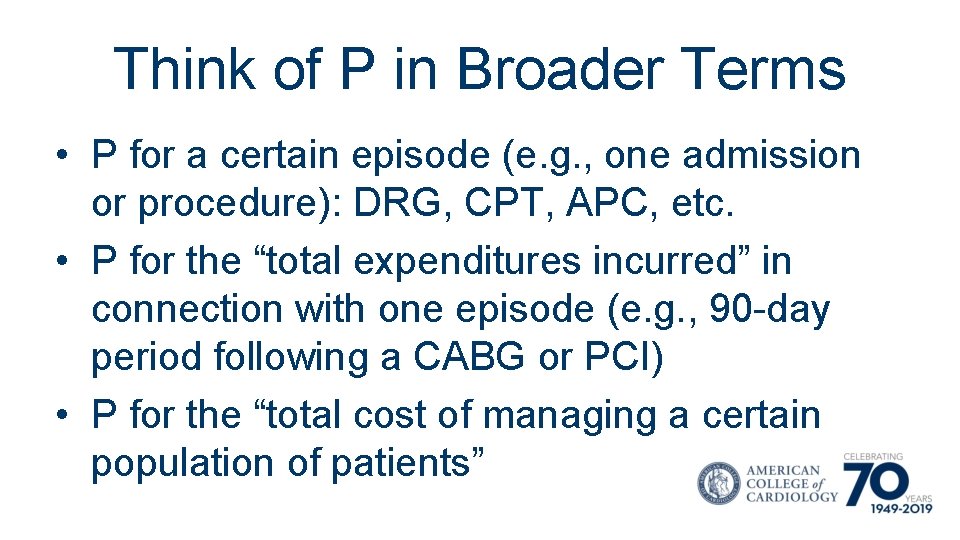 Think of P in Broader Terms

• P for a certain episode (e.g., one admission or procedure): DRG, CPT, APC, etc.
• P for the "total expenditures incurred" in connection with one episode (e.g., 90-day period following a CABG or PCI)
• P for the "total cost of managing a certain population of patients"

AMERICAN
COLLEGE of
CARDIOLOGY

CELEBRATING
70
YEARS
1949-2019